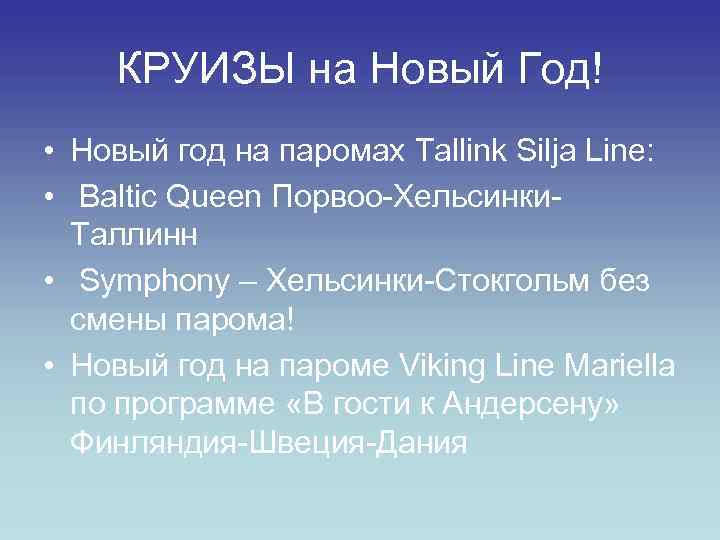 КРУИЗЫ на Новый Год!

• Новый год на паромах Tallink Silja Line:

• Baltic Queen Порвоо-Хельсинки-Таллинн

• Symphony – Хельсинки-Стокгольм без смены парома!

• Новый год на пароме Viking Line Mariella по программе «В гости к Андерсену» Финляндия-Швеция-Дания